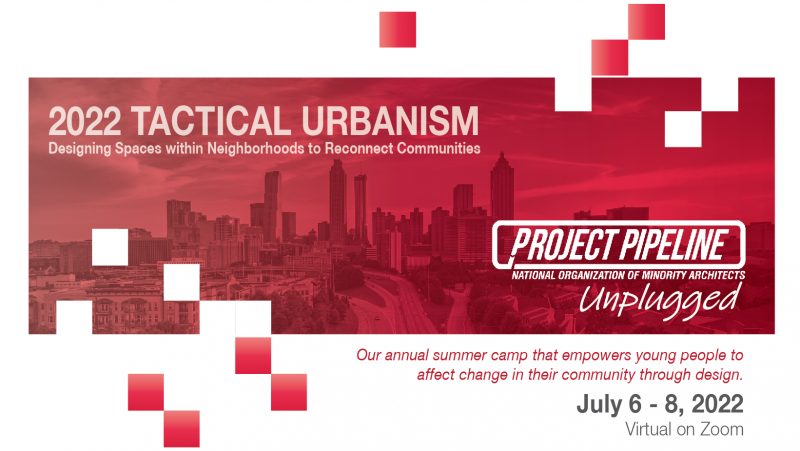 2022 TACTICAL URBANISM
Designing Spaces within Neighborhoods to Reconnect Communities

PROJECT PIPELINE
NATIONAL ORGANIZATION OF MINORITY ARCHITECTS
Unplugged

Our annual summer camp that empowers young people to affect change in their community through design.

July 6 - 8, 2022
Virtual on Zoom